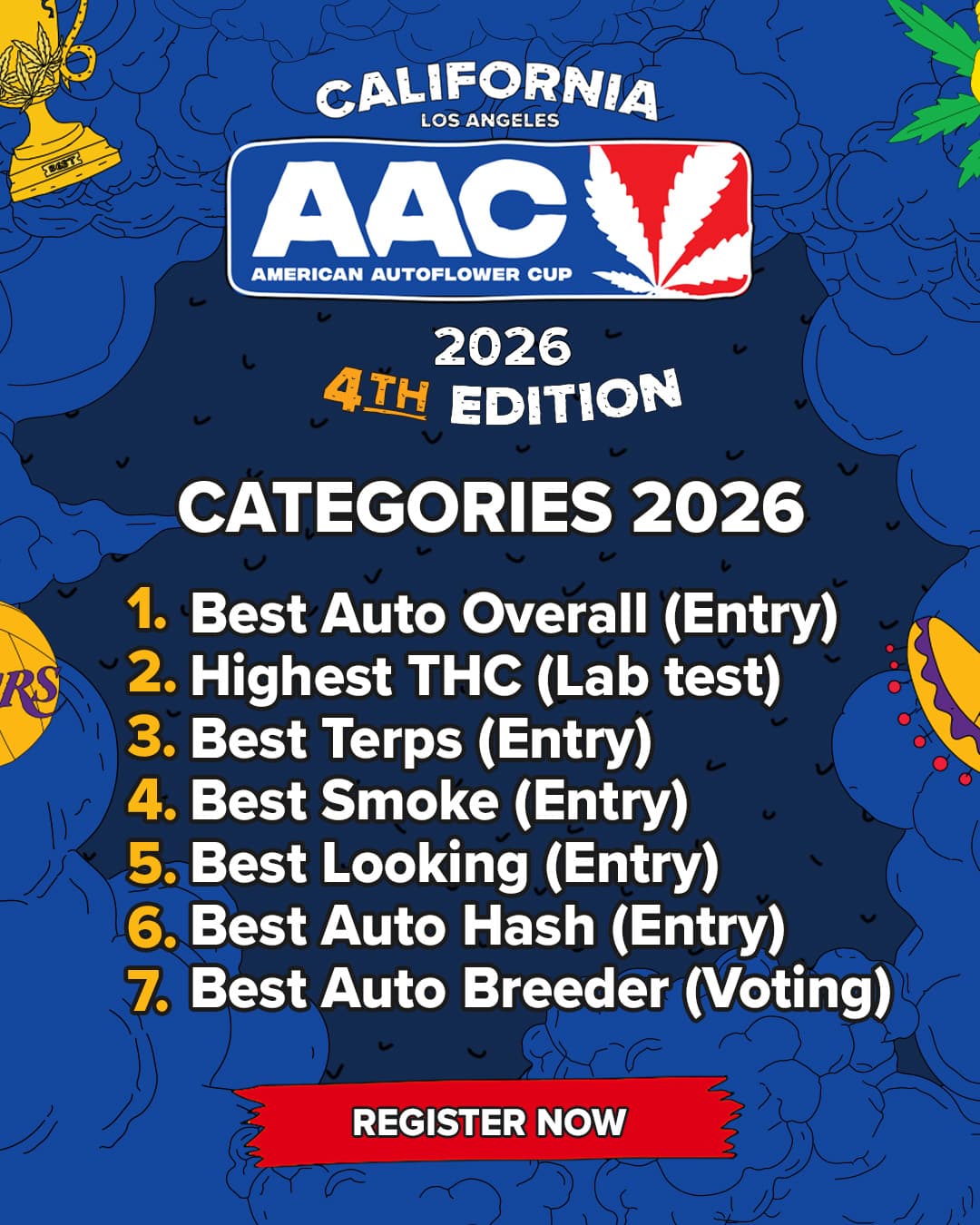 BEST

CALIFORNIA
LOS ANGELES

AAC
AMERICAN AUTOFLOWER CUP

2026
4TH EDITION

CATEGORIES 2026

1. Best Auto Overall (Entry)
2. Highest THC (Lab test)
3. Best Terps (Entry)
4. Best Smoke (Entry)
5. Best Looking (Entry)
6. Best Auto Hash (Entry)
7. Best Auto Breeder (Voting)

RS

REGISTER NOW